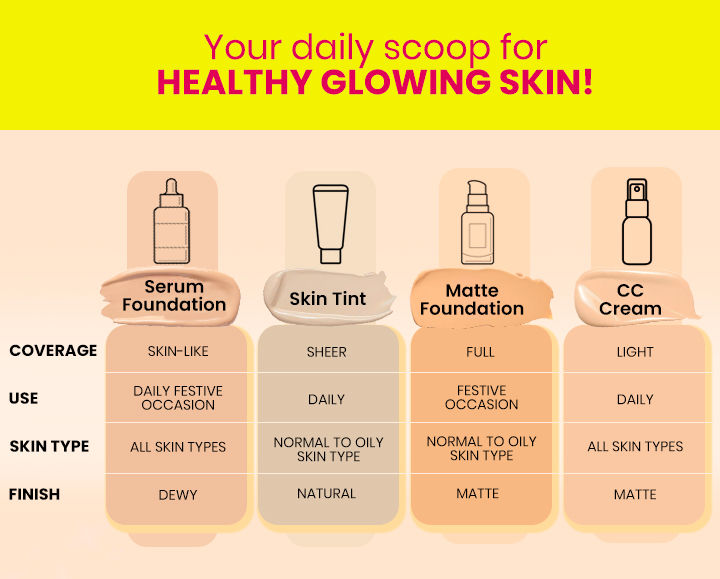 Your daily scoop for
HEALTHY GLOWING SKIN!

| | Serum Foundation | Skin Tint | Matte Foundation | CC Cream |
|---|---|---|---|---|
| COVERAGE | SKIN-LIKE | SHEER | FULL | LIGHT |
| USE | DAILY FESTIVE OCCASION | DAILY | FESTIVE OCCASION | DAILY |
| SKIN TYPE | ALL SKIN TYPES | NORMAL TO OILY SKIN TYPE | NORMAL TO OILY SKIN TYPE | ALL SKIN TYPES |
| FINISH | DEWY | NATURAL | MATTE | MATTE |